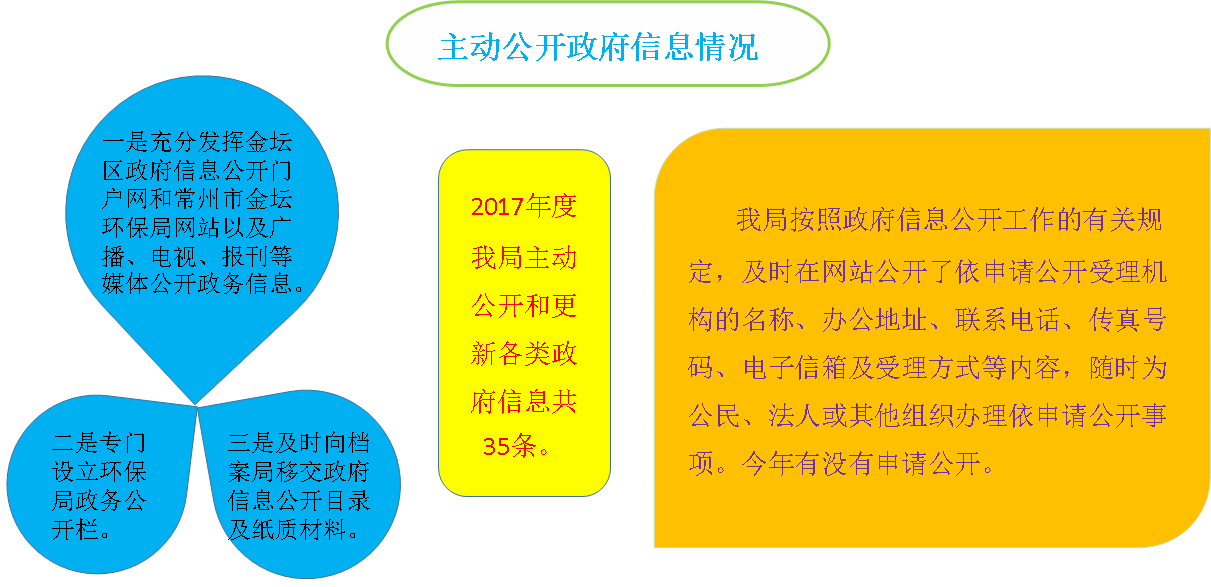 主动公开政府信息情况

一是充分发挥金坛区政府信息公开门户网和常州市金坛环保局网站以及广播、电视、报刊等媒体公开政务信息。

二是专门设立环保局政务公开栏。

三是及时向档案局移交政府信息公开目录及纸质材料。

2017年度我局主动公开和更新各类政府信息共35条。

我局按照政府信息公开工作的有关规定，及时在网站公开了依申请公开受理机构的名称、办公地址、联系电话、传真号码、电子信箱及受理方式等内容，随时为公民、法人或其他组织办理依申请公开事项。今年有没有申请公开。